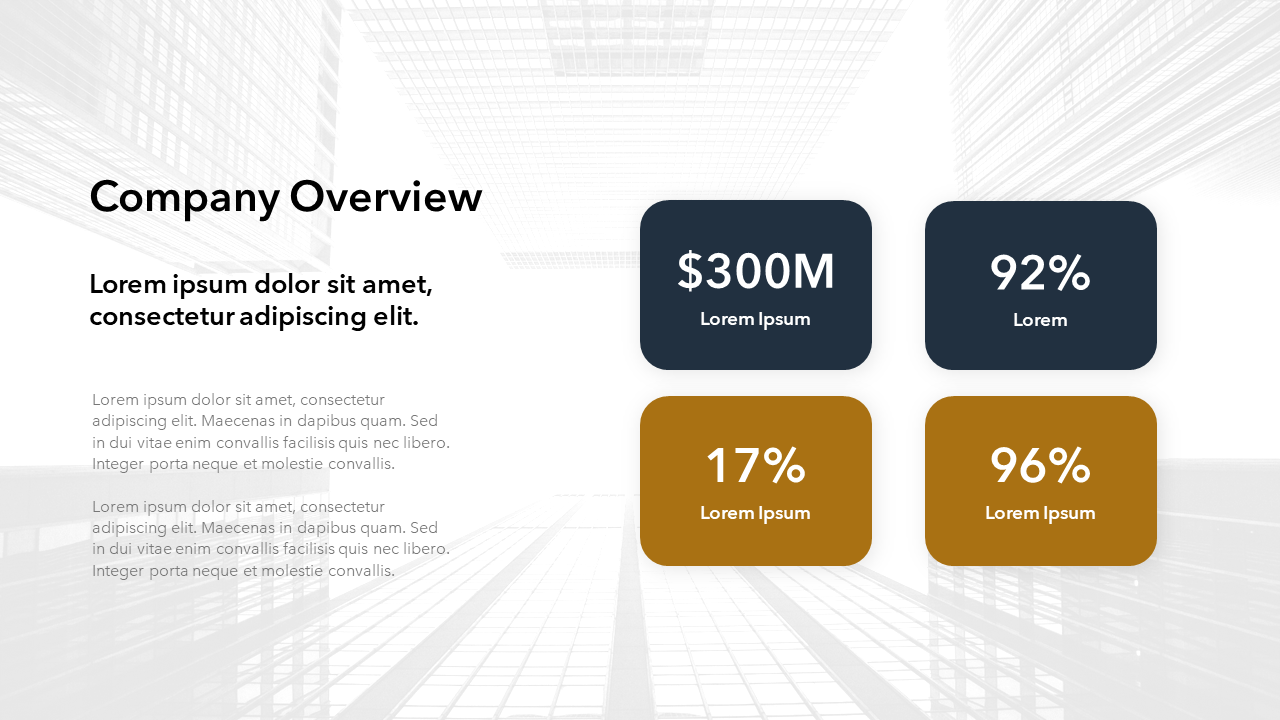 Company Overview

Lorem ipsum dolor sit amet, consectetur adipiscing elit.

Lorem ipsum dolor sit amet, consectetur adipiscing elit. Maecenas in dapibus quam. Sed in dui vitae enim convallis facilisis quis nec libero. Integer porta neque et molestie convallis.

Lorem ipsum dolor sit amet, consectetur adipiscing elit. Maecenas in dapibus quam. Sed in dui vitae enim convallis facilisis quis nec libero. Integer porta neque et molestie convallis.

$300M
Lorem Ipsum

92%
Lorem

17%
Lorem Ipsum

96%
Lorem Ipsum